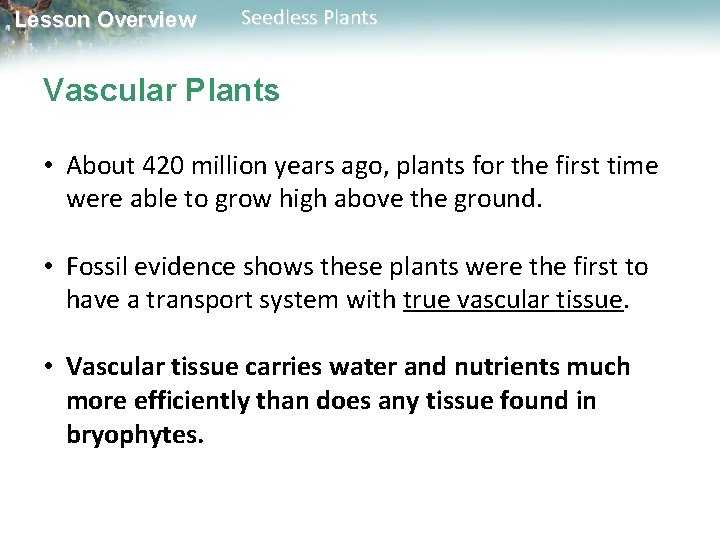 Lesson Overview Seedless Plants

Vascular Plants

• About 420 million years ago, plants for the first time were able to grow high above the ground.

• Fossil evidence shows these plants were the first to have a transport system with true vascular tissue.

• Vascular tissue carries water and nutrients much more efficiently than does any tissue found in bryophytes.